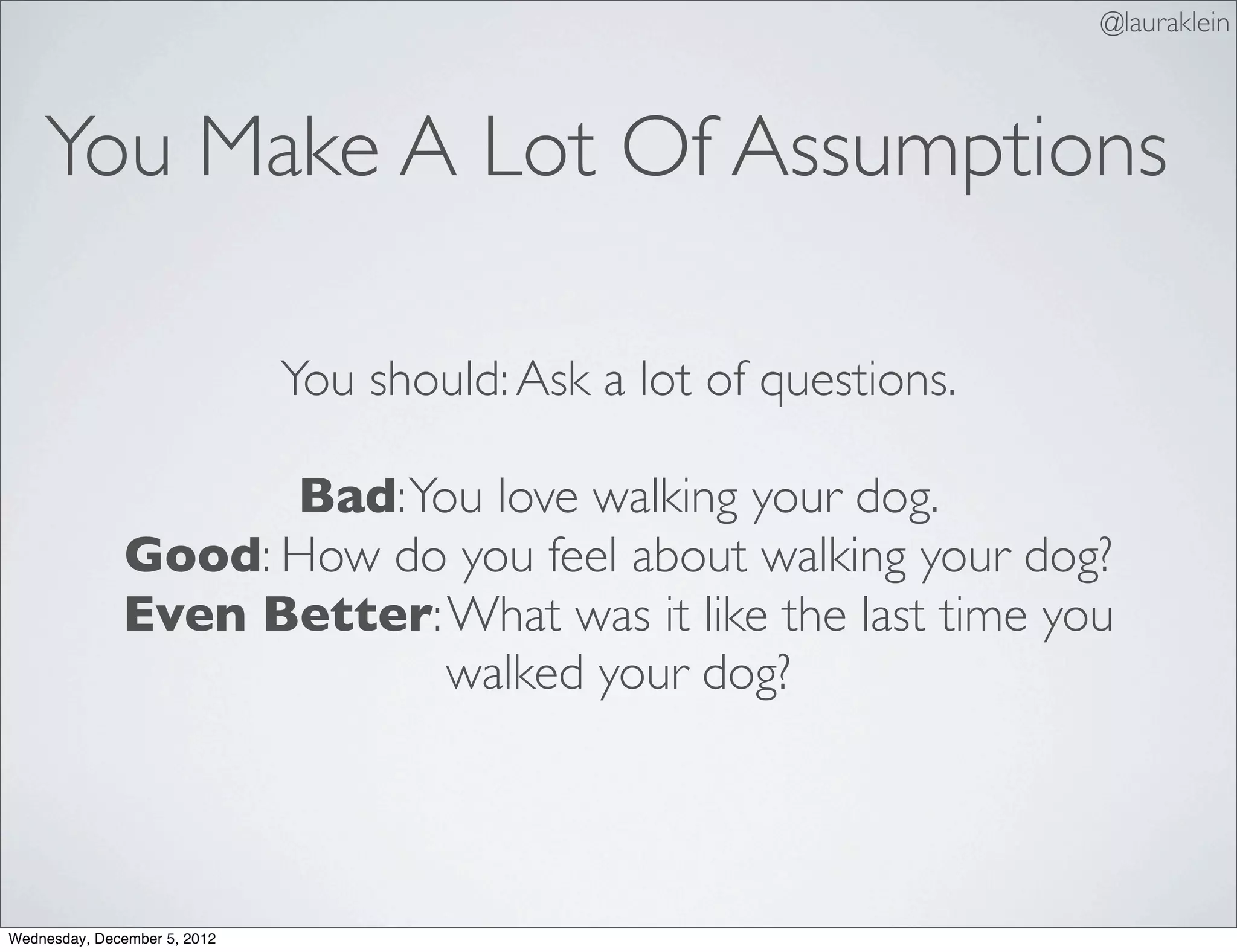 @lauraklein

You Make A Lot Of Assumptions

You should: Ask a lot of questions.

Bad: You love walking your dog.
Good: How do you feel about walking your dog?
Even Better: What was it like the last time you walked your dog?

Wednesday, December 5, 2012